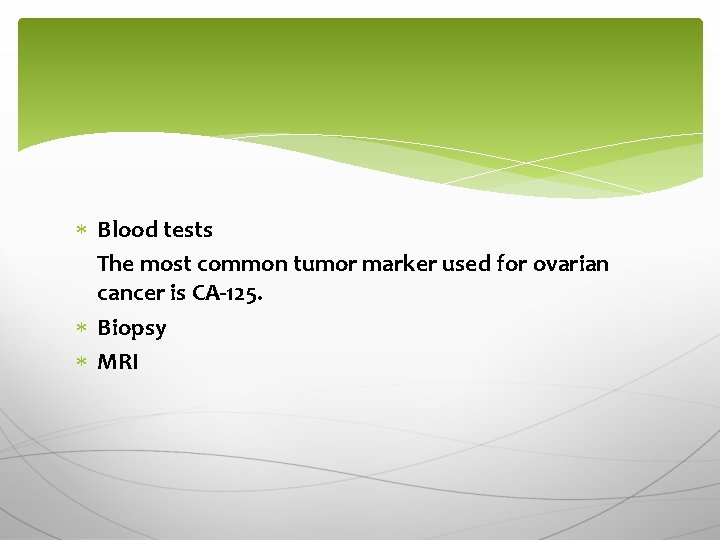 * Blood tests

The most common tumor marker used for ovarian cancer is CA-125.

* Biopsy
* MRI